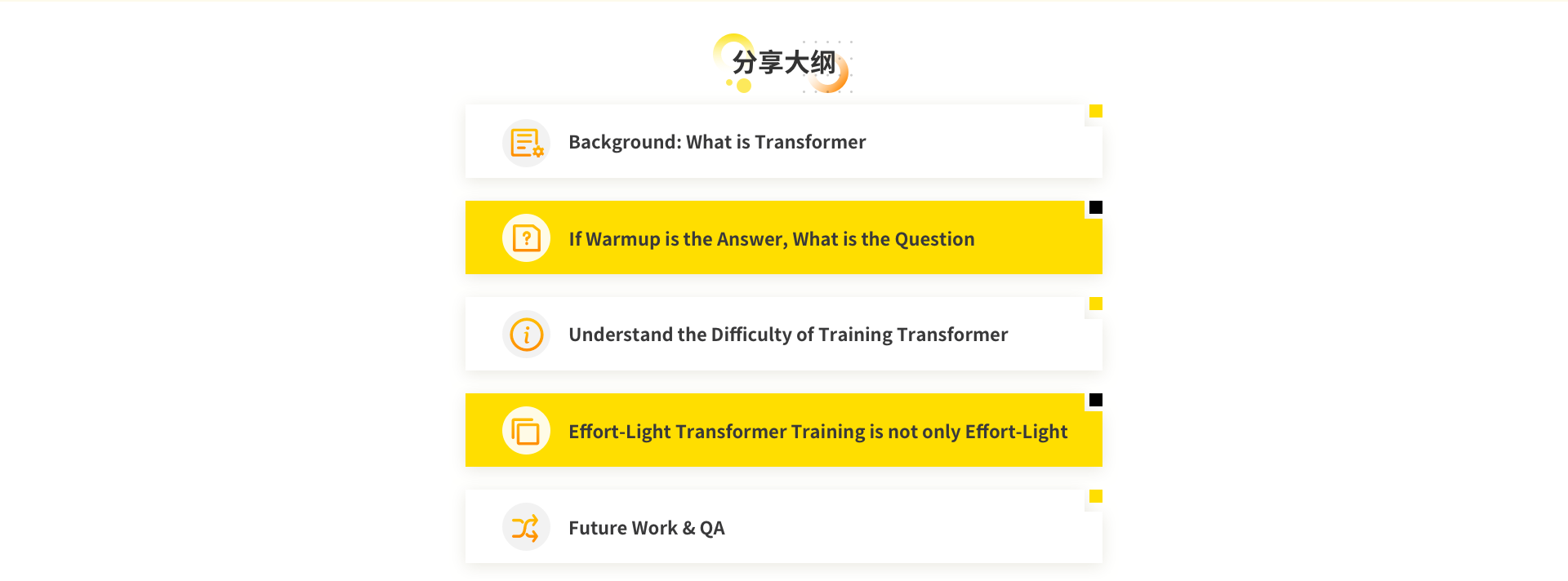 分享大纲

Background: What is Transformer

If Warmup is the Answer, What is the Question

Understand the Difficulty of Training Transformer

Effort-Light Transformer Training is not only Effort-Light

Future Work & QA